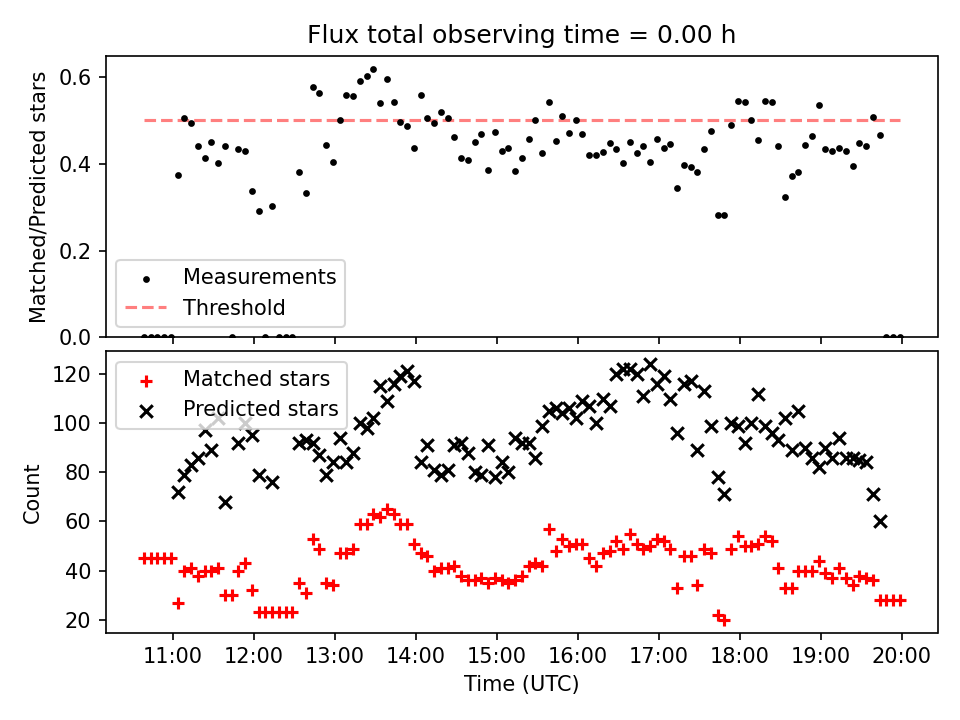 Flux total observing time = 0.00 h

Matched/Predicted stars

0.6
0.4
0.2
0.0

Measurements
Threshold

Count

120
100
80
60
40
20

Matched stars
Predicted stars

11:00 12:00 13:00 14:00 15:00 16:00 17:00 18:00 19:00 20:00

Time (UTC)